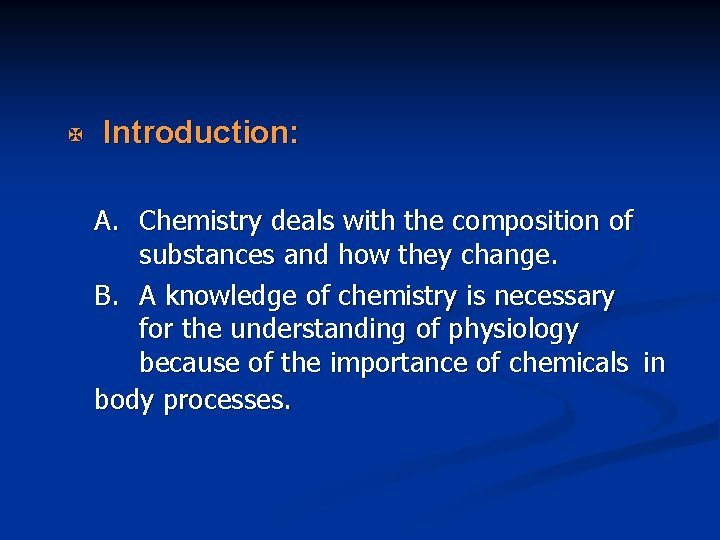 Introduction:

A. Chemistry deals with the composition of substances and how they change.

B. A knowledge of chemistry is necessary for the understanding of physiology because of the importance of chemicals in body processes.